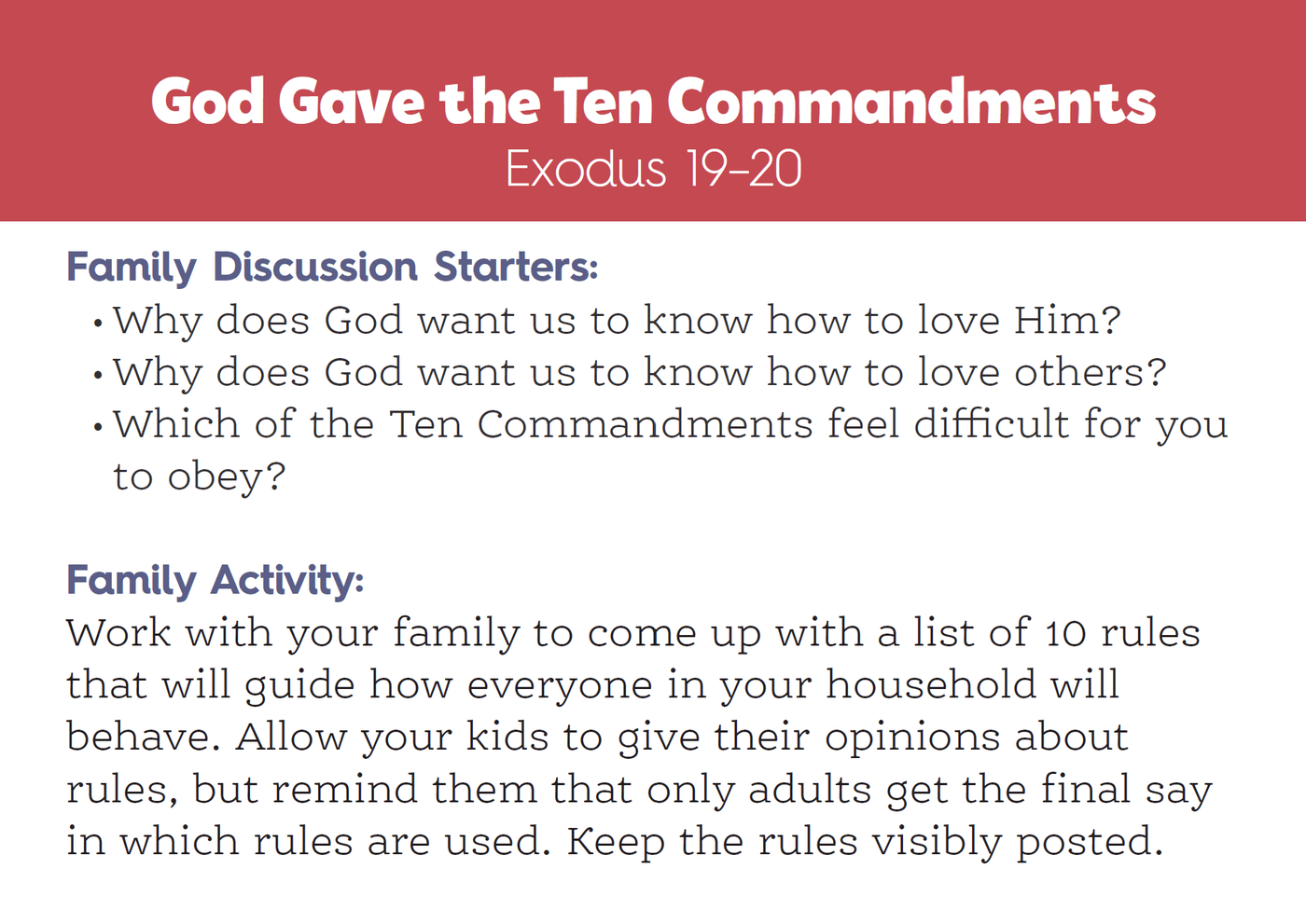 God Gave the Ten Commandments
Exodus 19–20

Family Discussion Starters:
• Why does God want us to know how to love Him?
• Why does God want us to know how to love others?
• Which of the Ten Commandments feel difficult for you to obey?

Family Activity:
Work with your family to come up with a list of 10 rules that will guide how everyone in your household will behave. Allow your kids to give their opinions about rules, but remind them that only adults get the final say in which rules are used. Keep the rules visibly posted.